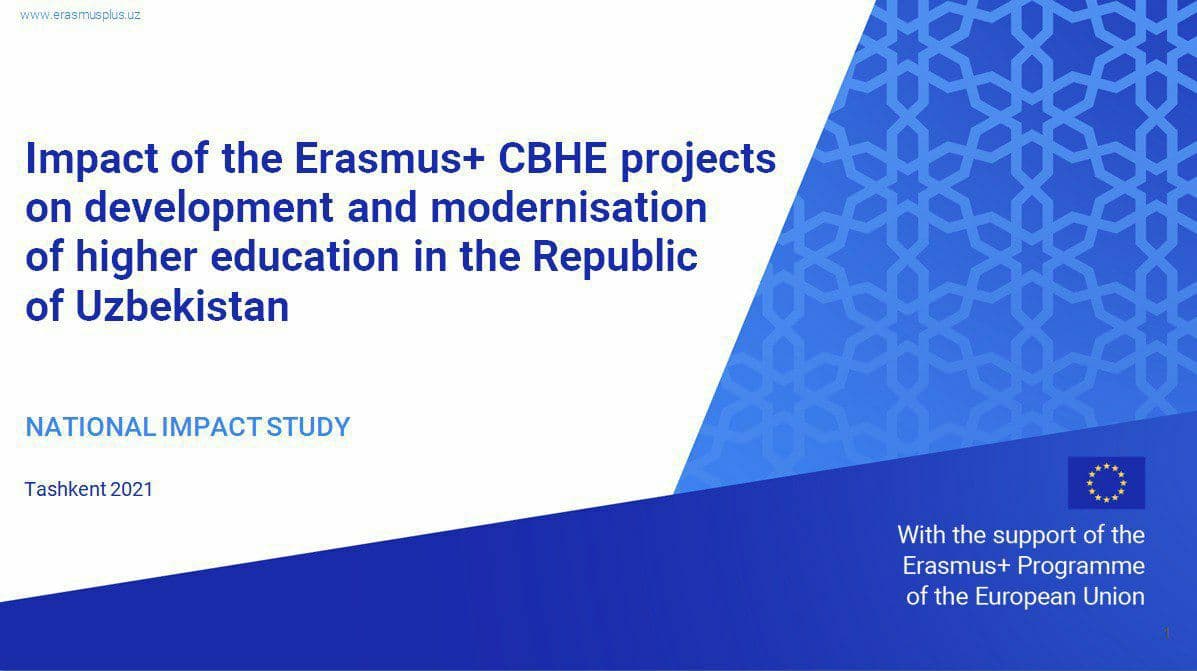 www.erasmusplus.uz

Impact of the Erasmus+ CBHE projects on development and modernisation of higher education in the Republic of Uzbekistan

NATIONAL IMPACT STUDY

Tashkent 2021

With the support of the Erasmus+ Programme of the European Union

1